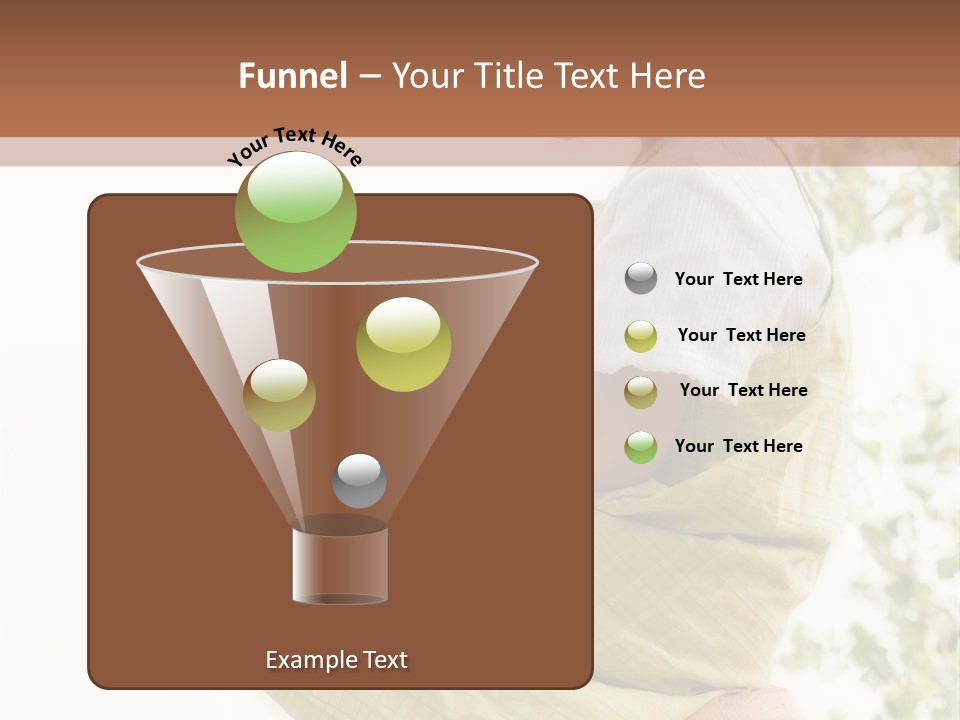 Funnel – Your Title Text Here

Your Text Here

Your Text Here

Your Text Here

Your Text Here

Your Text Here

Example Text